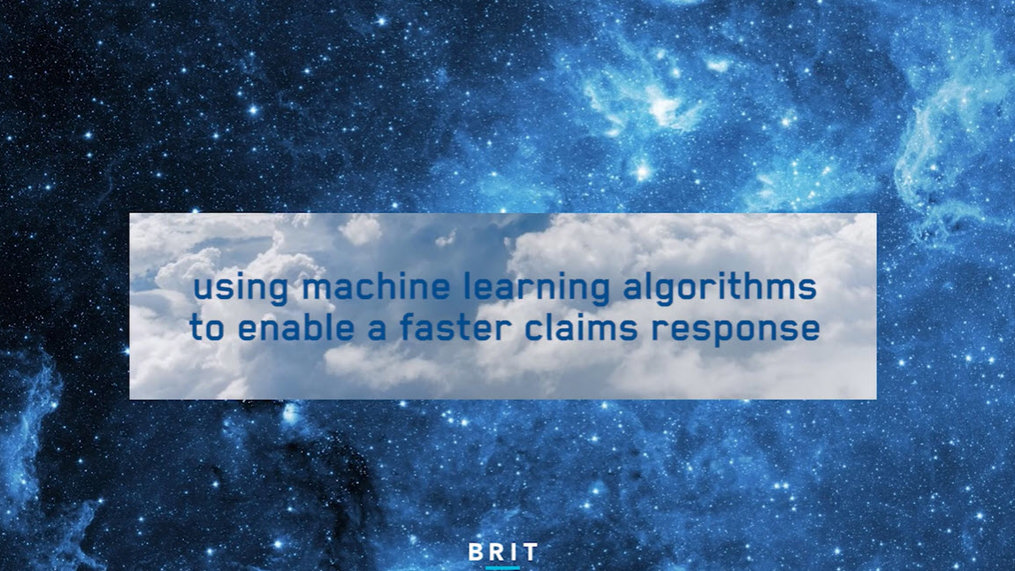 using machine learning algorithms to enable a faster claims response

BRIT